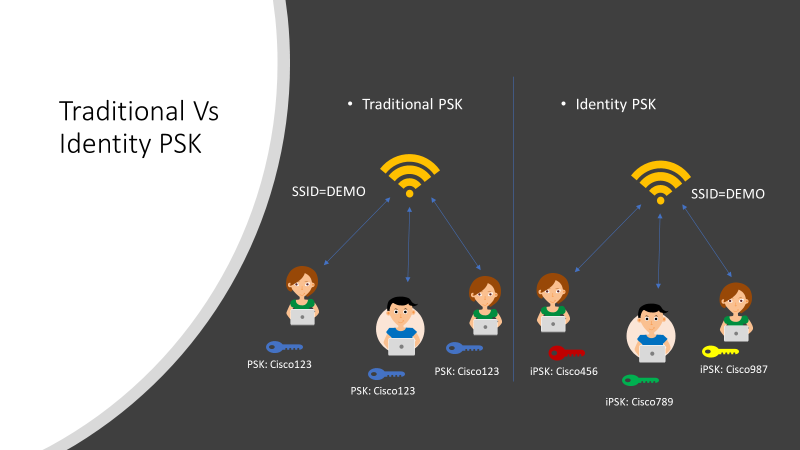 Traditional Vs Identity PSK

• Traditional PSK

SSID=DEMO

PSK: Cisco123

PSK: Cisco123

PSK: Cisco123

• Identity PSK

SSID=DEMO

iPSK: Cisco456

iPSK: Cisco789

iPSK: Cisco987